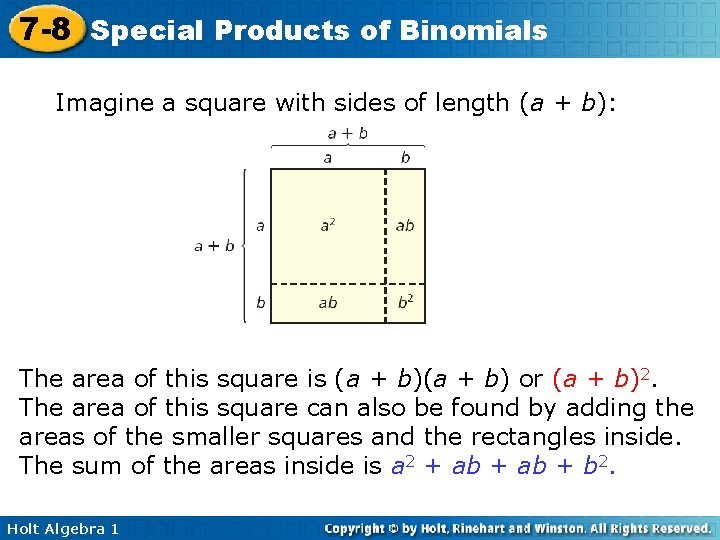 7-8 Special Products of Binomials

Imagine a square with sides of length $(a + b)$:

$a + b$

$a$ $b$

$a + b$ $a$ $a^2$ $ab$

$b$ $ab$ $b^2$

The area of this square is $(a + b)(a + b)$ or $(a + b)^2$. The area of this square can also be found by adding the areas of the smaller squares and the rectangles inside. The sum of the areas inside is $a^2 + ab + ab + b^2$.

Holt Algebra 1

Copyright © by Holt, Rinehart and Winston. All Rights Reserved.